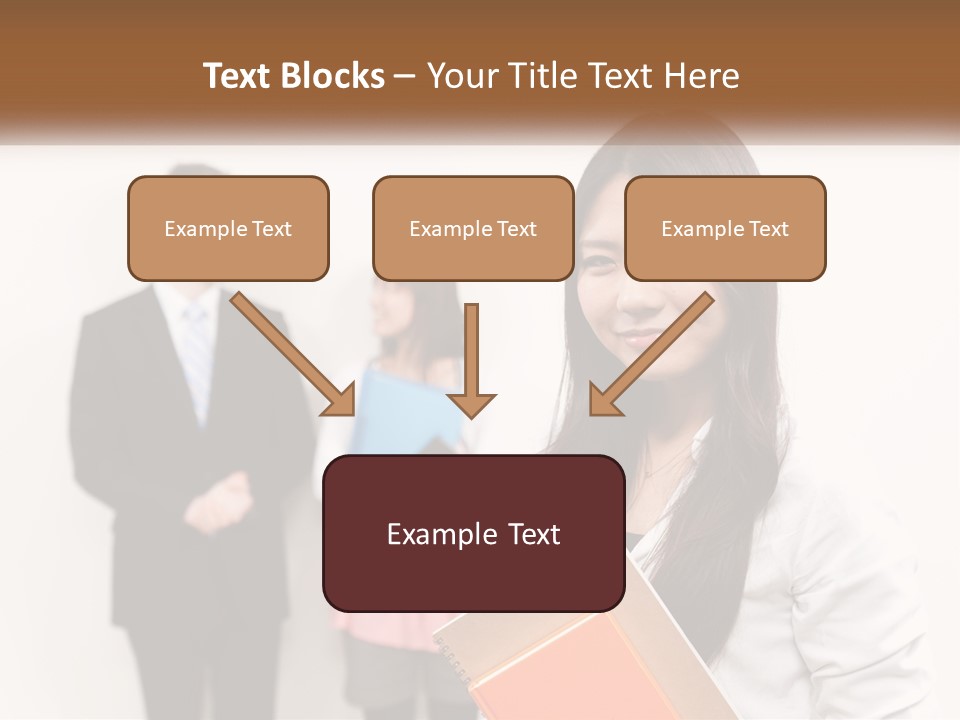 Text Blocks – Your Title Text Here

Example Text

Example Text

Example Text

Example Text